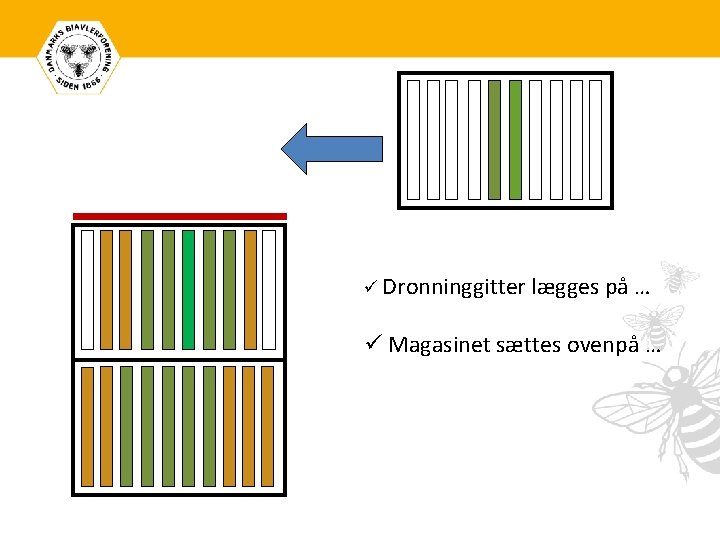 DANMARKS BIAVLERFORENING · SIDEN 1866 ·

✓ Dronninggitter lægges på …

✓ Magasinet sættes ovenpå …